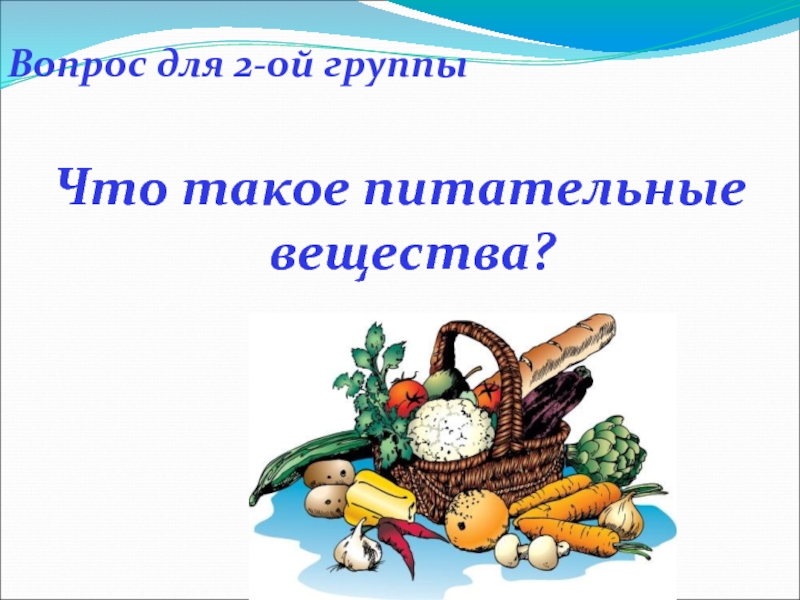 Вопрос для 2-ой группы

Что такое питательные вещества?